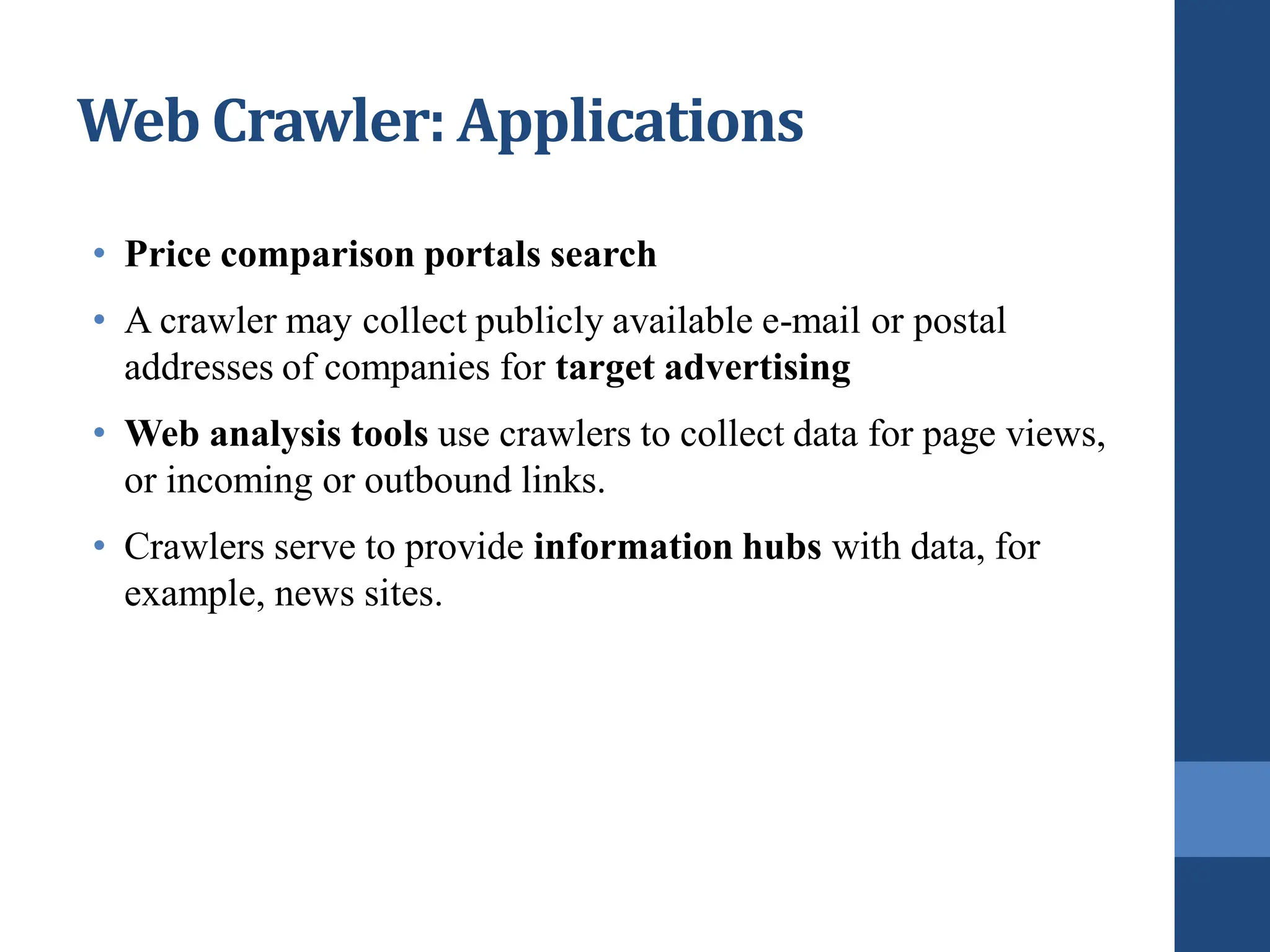 Web Crawler: Applications

• Price comparison portals search

• A crawler may collect publicly available e-mail or postal addresses of companies for target advertising

• Web analysis tools use crawlers to collect data for page views, or incoming or outbound links.

• Crawlers serve to provide information hubs with data, for example, news sites.